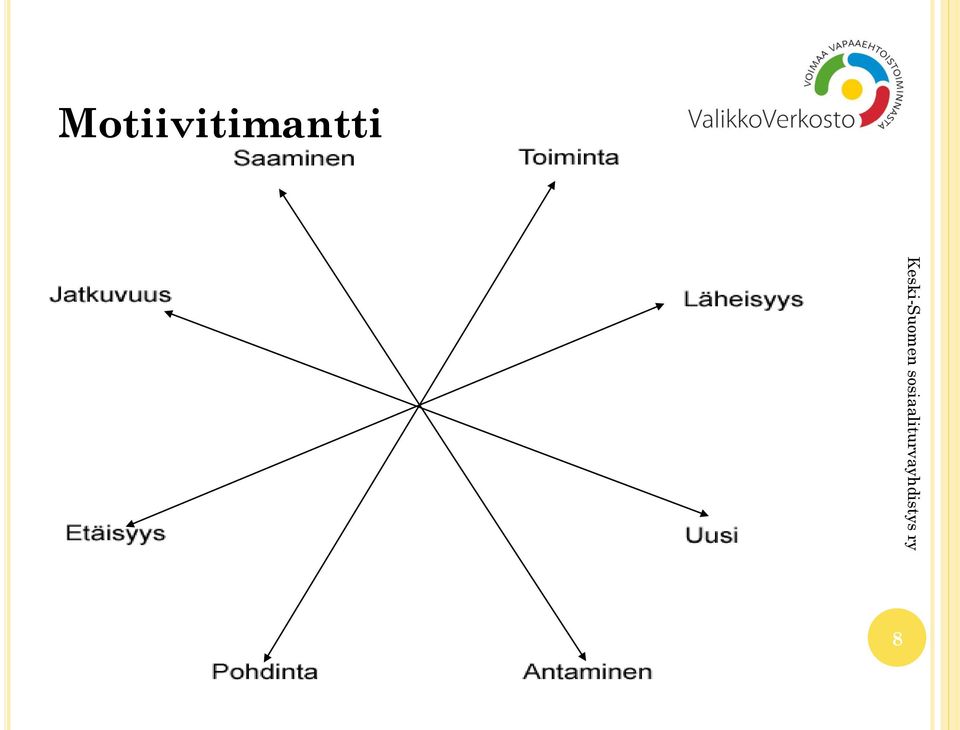 Motiivitimantti

VOIMAA VAPAAEHTOISTOIMINNASTA
ValikkoVerkosto

Saaminen

Toiminta

Jatkuvuus

Läheisyys

Etäisyys

Uusi

Pohdinta

Antaminen

Keski-Suomen sosiaaliturvayhdistys ry

8